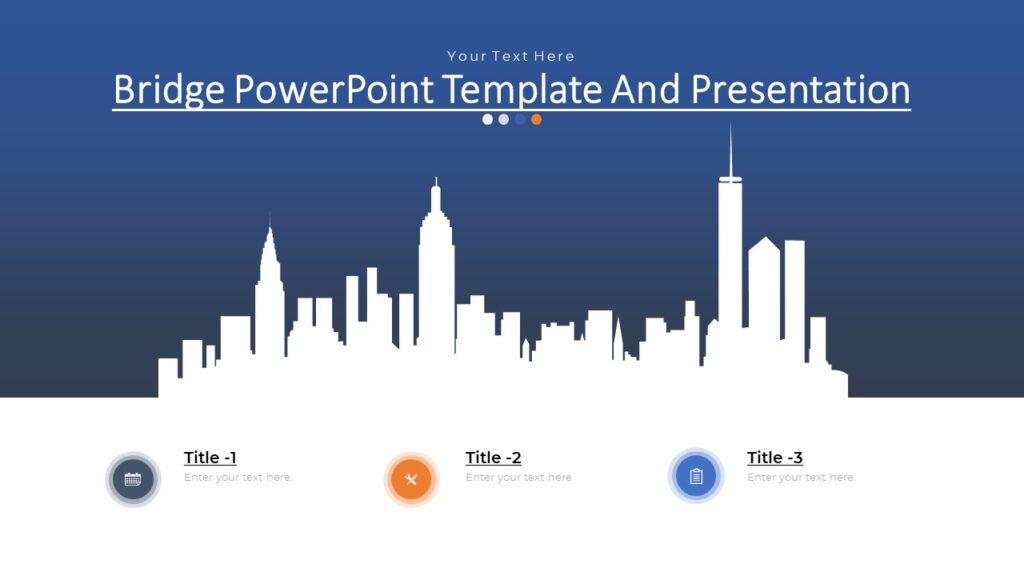 Your Text Here

Bridge PowerPoint Template And Presentation

Title -1
Enter your text here.

Title -2
Enter your text here

Title -3
Enter your text here.